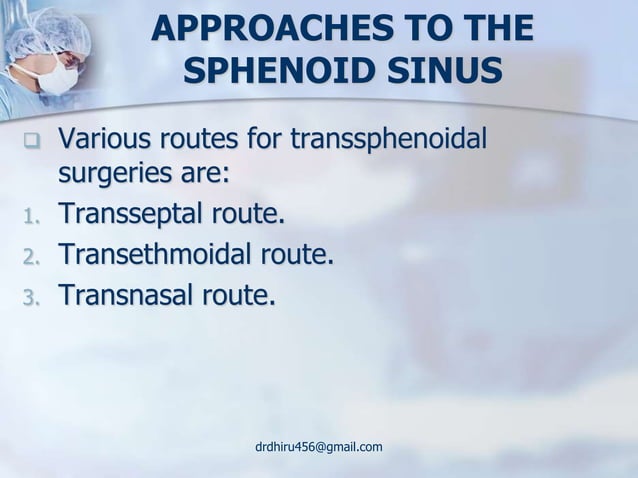 APPROACHES TO THE SPHENOID SINUS

Various routes for transsphenoidal surgeries are:

1. Transseptal route.
2. Transethmoidal route.
3. Transnasal route.

drdhiru456@gmail.com